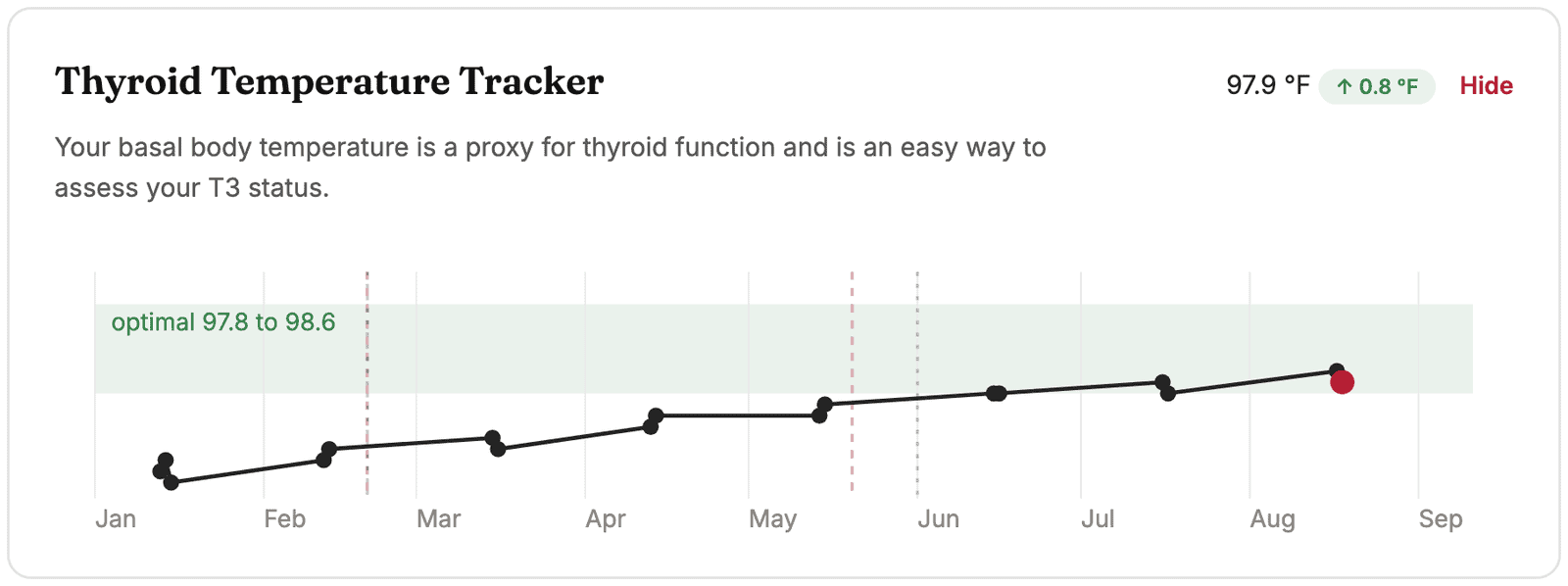 Thyroid Temperature Tracker

97.9 °F ↑ 0.8 °F Hide

Your basal body temperature is a proxy for thyroid function and is an easy way to assess your T3 status.

optimal 97.8 to 98.6

Jan Feb Mar Apr May Jun Jul Aug Sep